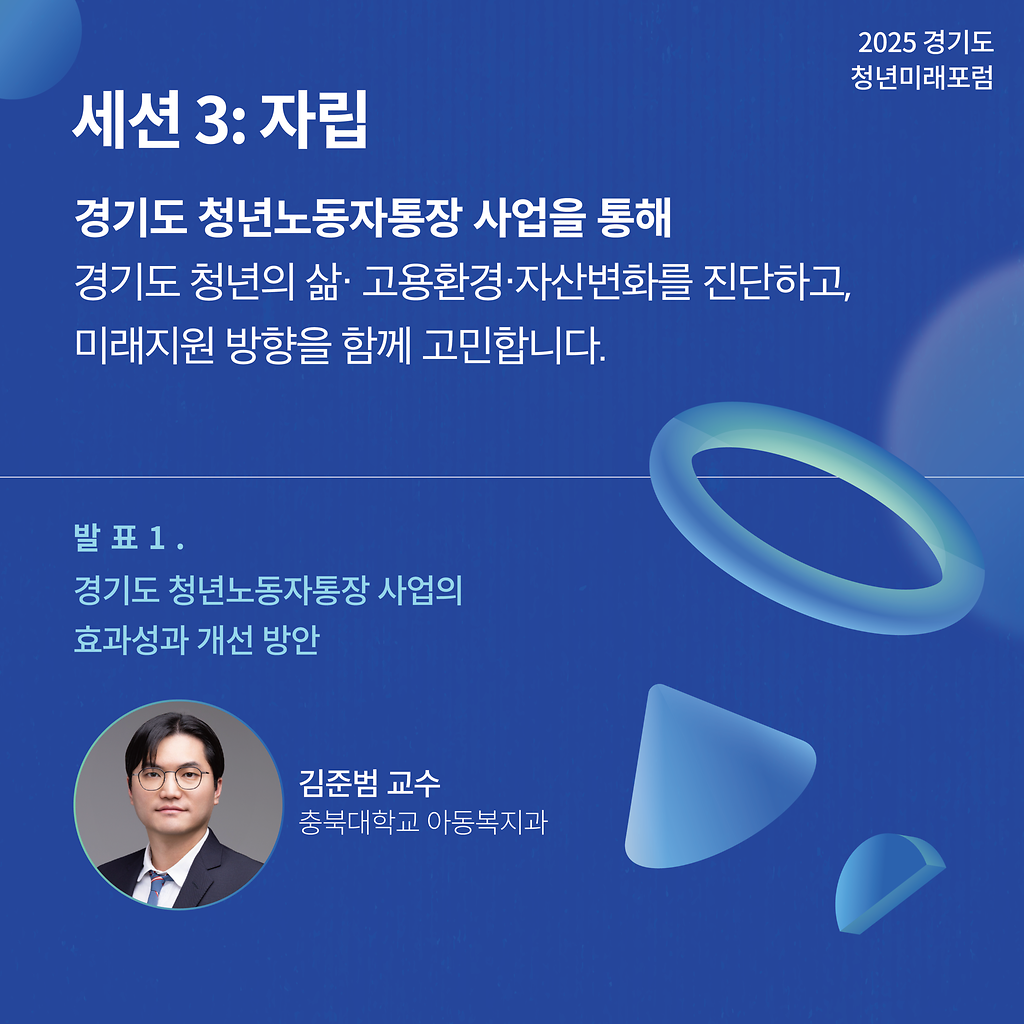 2025 경기도
청년미래포럼

세션 3: 자립

경기도 청년노동자통장 사업을 통해
경기도 청년의 삶· 고용환경·자산변화를 진단하고,
미래지원 방향을 함께 고민합니다.

발 표 1 .
경기도 청년노동자통장 사업의
효과성과 개선 방안

김준범 교수
충북대학교 아동복지과